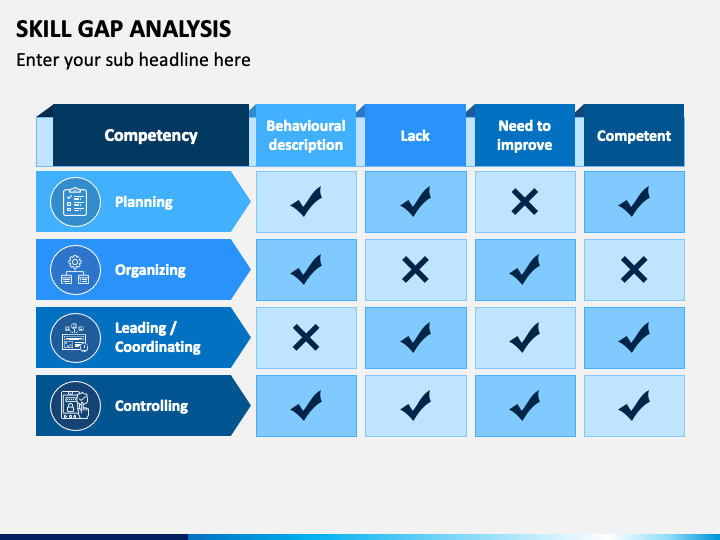 SKILL GAP ANALYSIS

Enter your sub headline here

| Competency | Behavioural description | Lack | Need to improve | Competent |
|---|---|---|---|---|
| Planning | ✓ | ✓ | ✗ | ✓ |
| Organizing | ✓ | ✗ | ✓ | ✗ |
| Leading / Coordinating | ✗ | ✓ | ✓ | ✓ |
| Controlling | ✓ | ✓ | ✓ | ✓ |